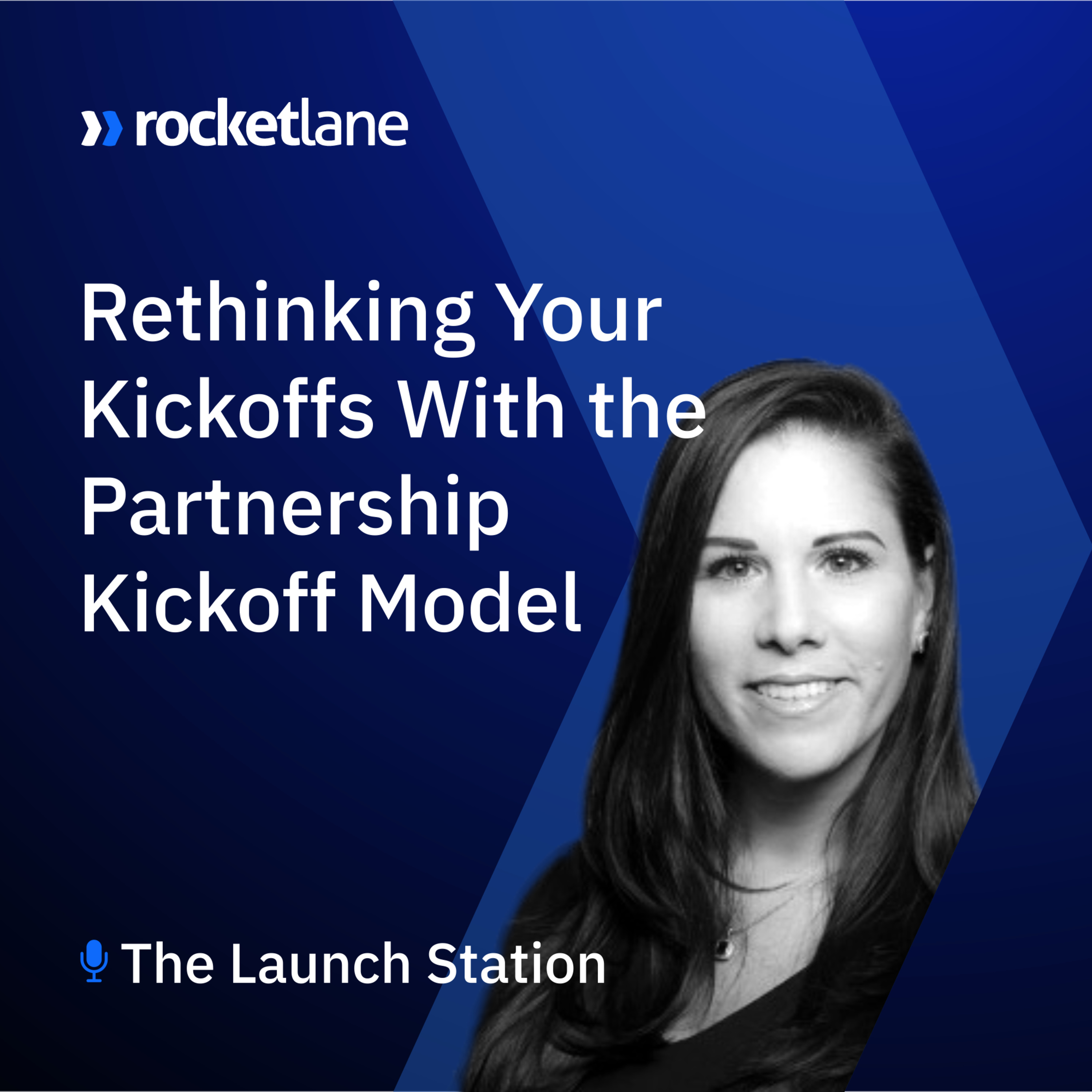 rocketlane

Rethinking Your Kickoffs With the Partnership Kickoff Model

The Launch Station